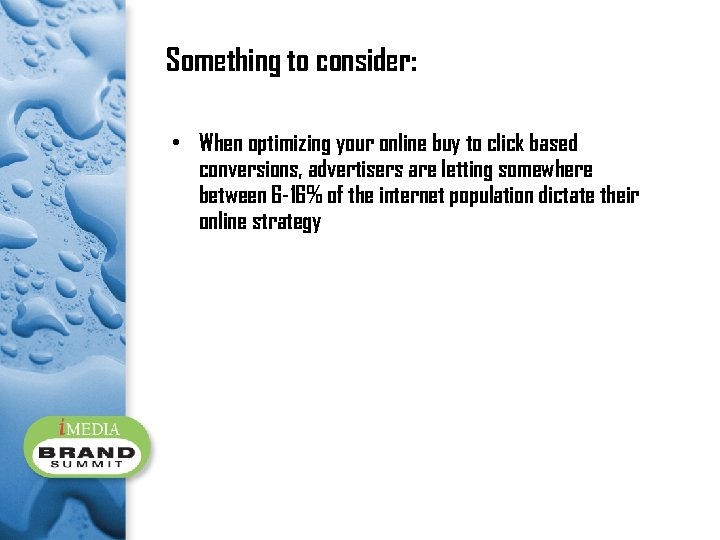 Something to consider:

• When optimizing your online buy to click based conversions, advertisers are letting somewhere between 6-16% of the internet population dictate their online strategy

iMEDIA
BRAND
SUMMIT